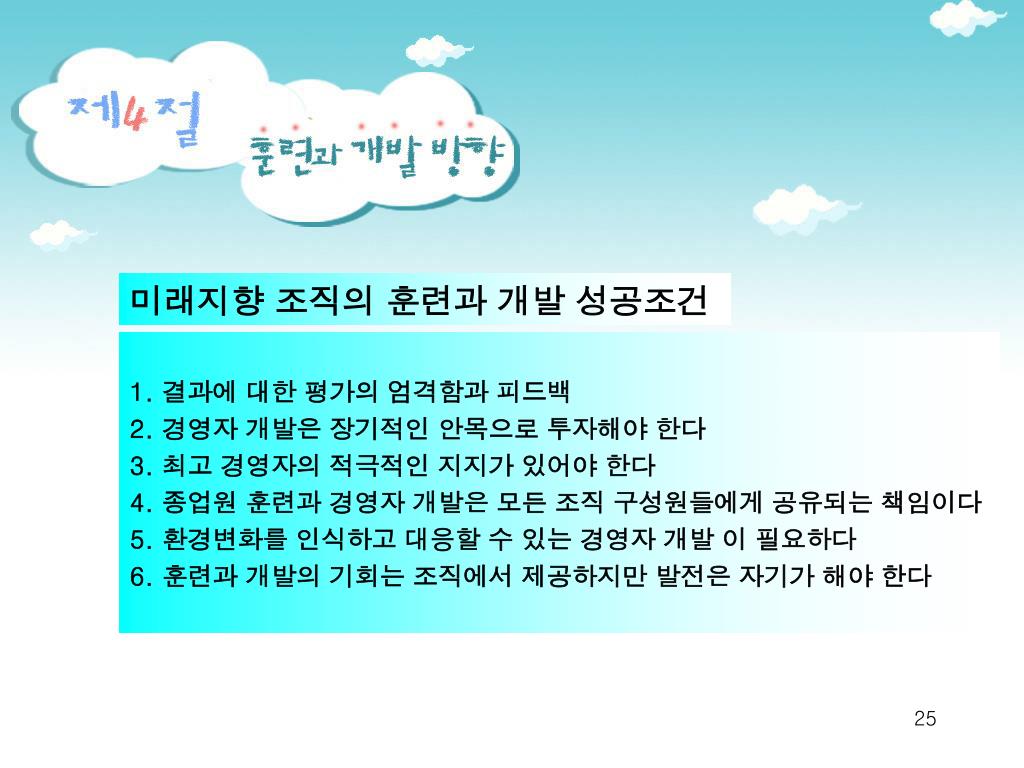 제4절

훈련과 개발 방향

미래지향 조직의 훈련과 개발 성공조건

1. 결과에 대한 평가의 엄격함과 피드백
2. 경영자 개발은 장기적인 안목으로 투자해야 한다
3. 최고 경영자의 적극적인 지지가 있어야 한다
4. 종업원 훈련과 경영자 개발은 모든 조직 구성원들에게 공유되는 책임이다
5. 환경변화를 인식하고 대응할 수 있는 경영자 개발 이 필요하다
6. 훈련과 개발의 기회는 조직에서 제공하지만 발전은 자기가 해야 한다

25